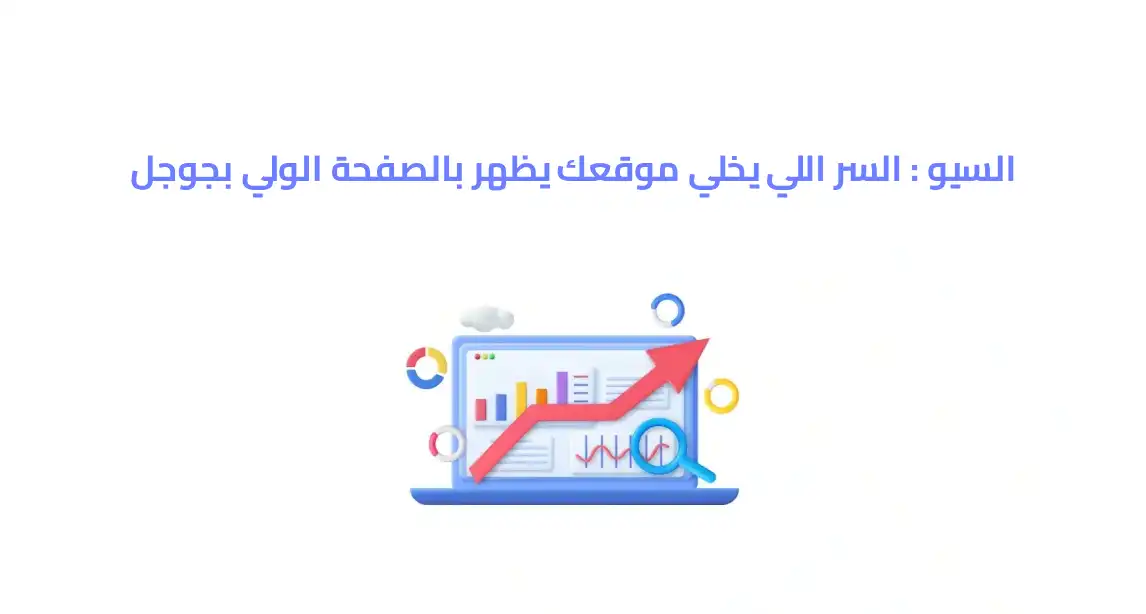 السيو : السر اللي يخلي موقعك يظهر بالصفحة الولي بجوجل